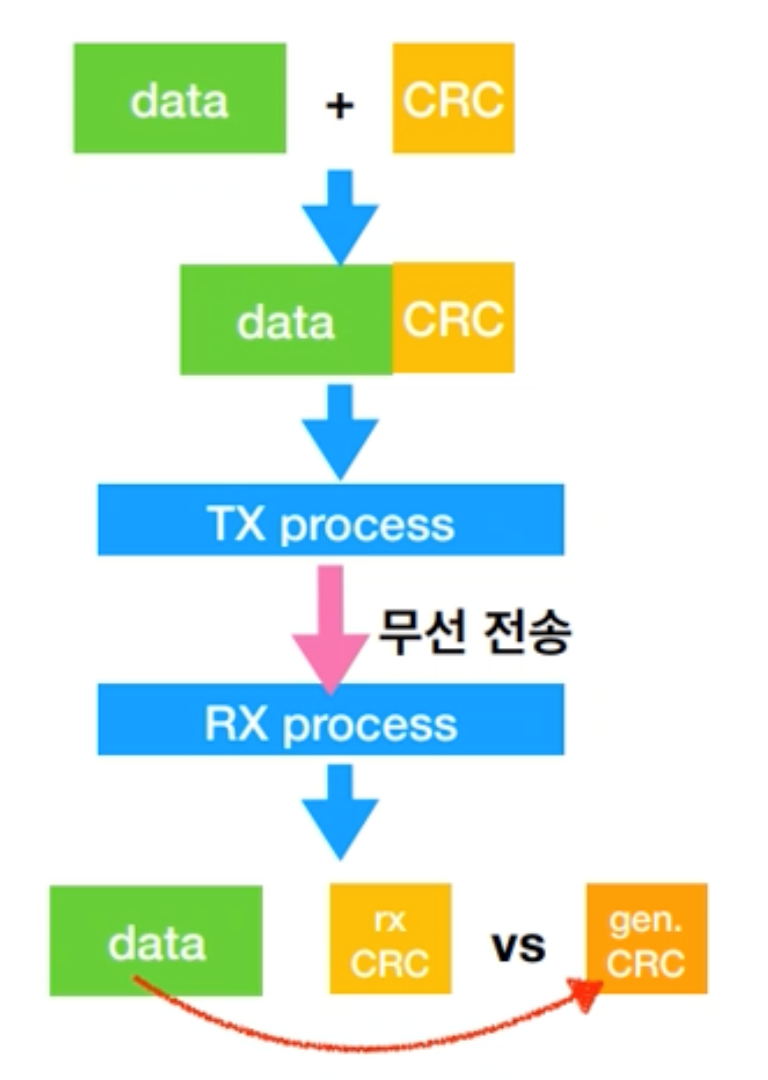 data + CRC

data CRC

TX process

무선 전송

RX process

data

rx CRC

vs

gen. CRC